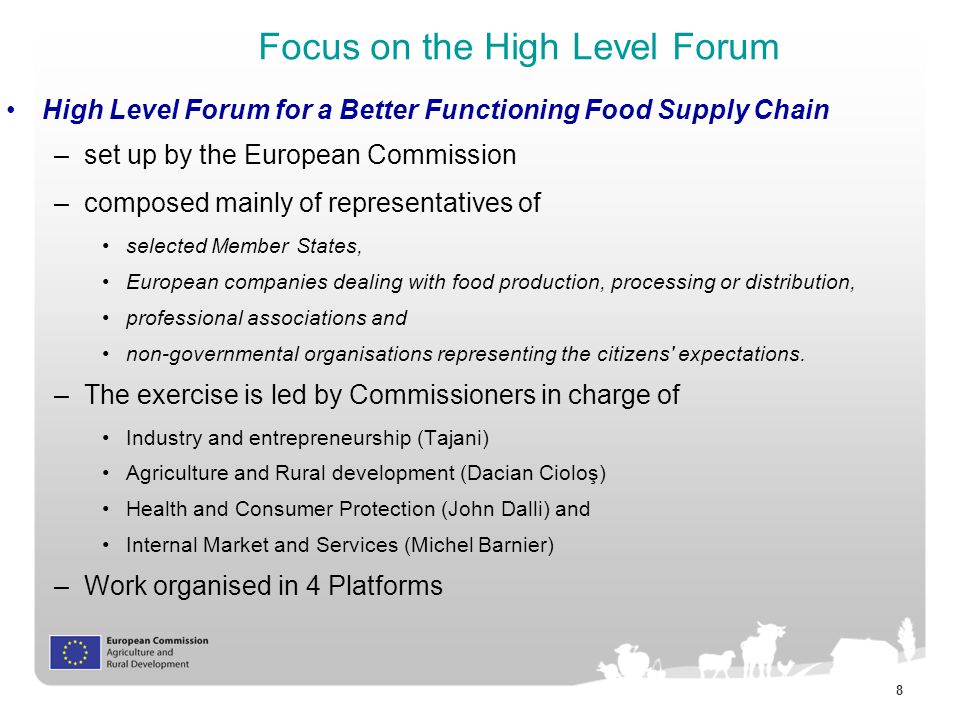 Focus on the High Level Forum

• High Level Forum for a Better Functioning Food Supply Chain

– set up by the European Commission

– composed mainly of representatives of

• selected Member States,

• European companies dealing with food production, processing or distribution,

• professional associations and

• non-governmental organisations representing the citizens' expectations.

– The exercise is led by Commissioners in charge of

• Industry and entrepreneurship (Tajani)

• Agriculture and Rural development (Dacian Cioloş)

• Health and Consumer Protection (John Dalli) and

• Internal Market and Services (Michel Barnier)

– Work organised in 4 Platforms

European Commission
Agriculture and
Rural Development

8